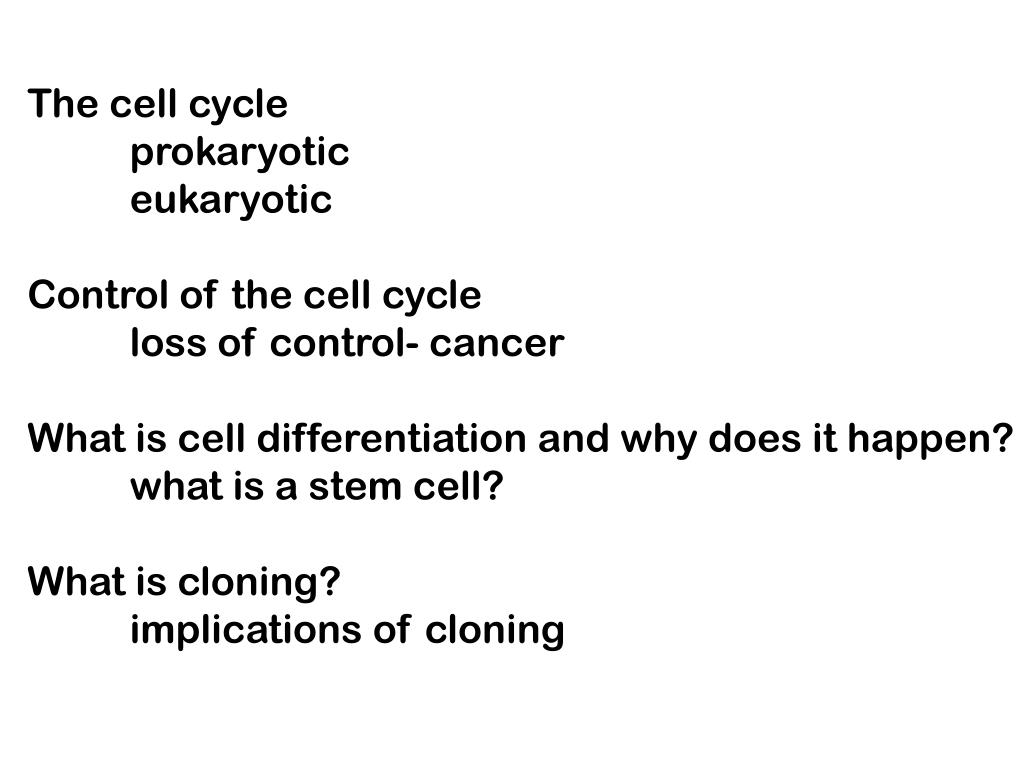 The cell cycle
prokaryotic
eukaryotic

Control of the cell cycle
loss of control- cancer

What is cell differentiation and why does it happen?
what is a stem cell?

What is cloning?
implications of cloning